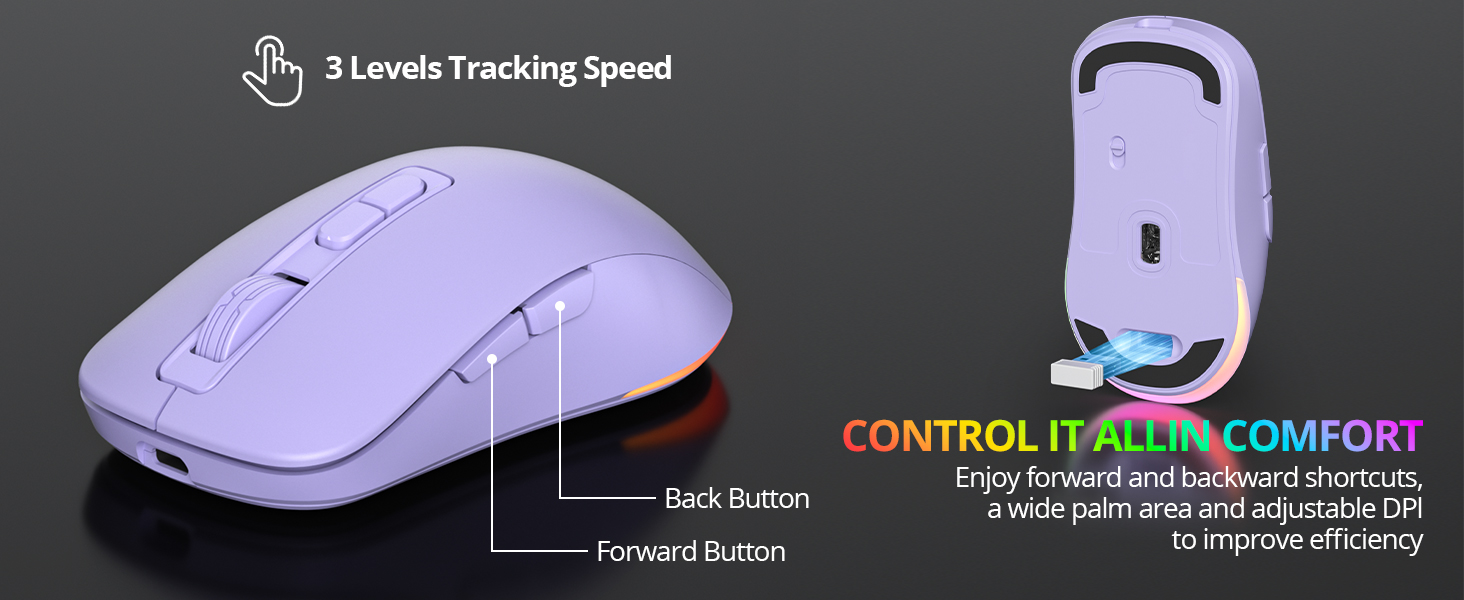 3 Levels Tracking Speed

Back Button

Forward Button

CONTROL IT ALLIN COMFORT

Enjoy forward and backward shortcuts, a wide palm area and adjustable DPI to improve efficiency